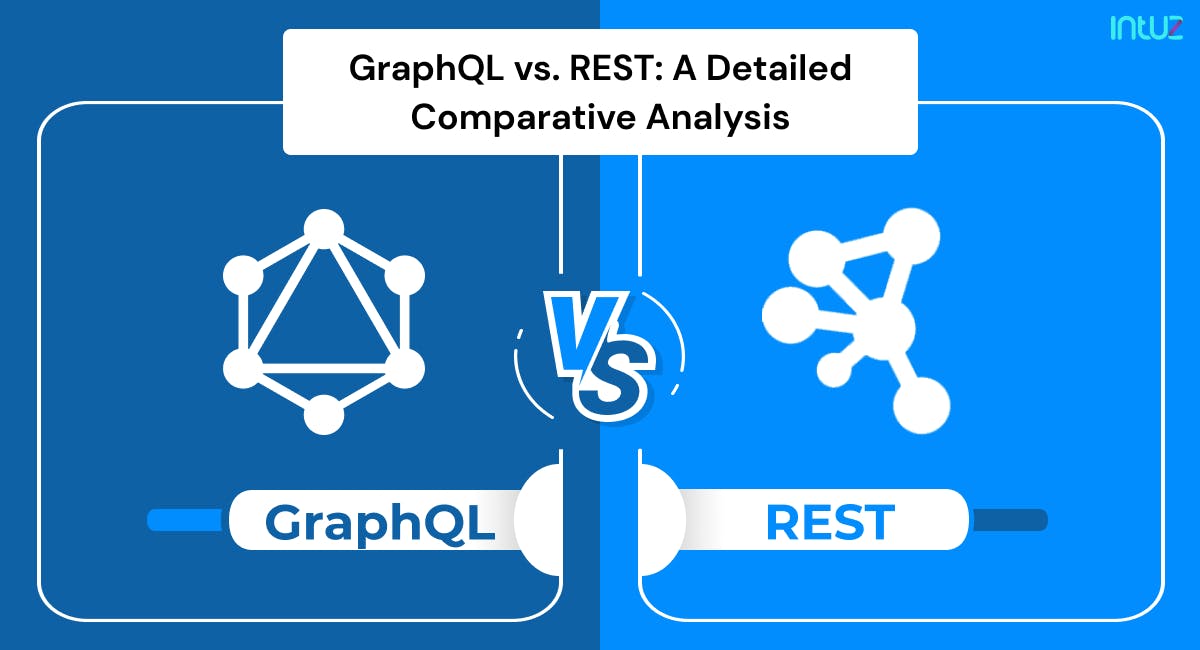 intuz

GraphQL vs. REST: A Detailed Comparative Analysis

VS

GraphQL

REST